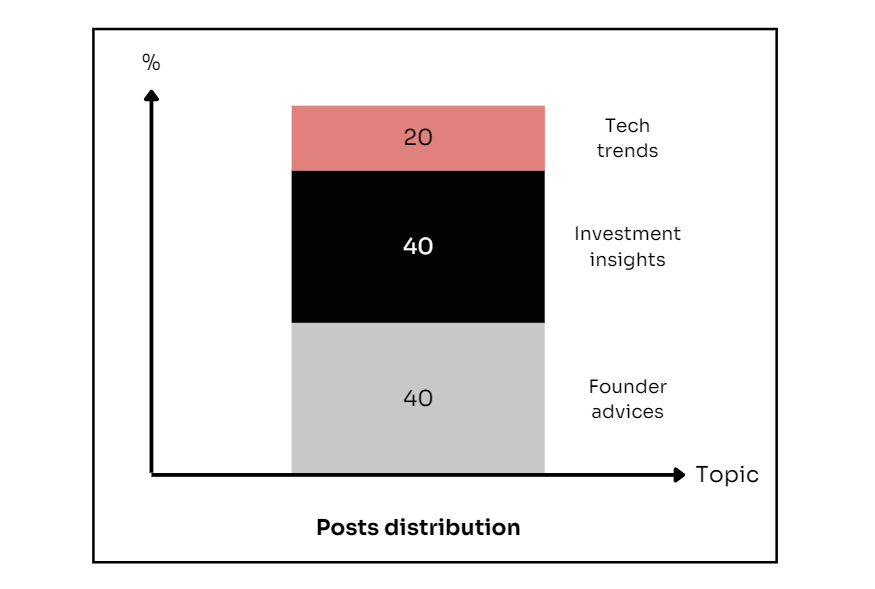 %

20 Tech trends

40 Investment insights

40 Founder advices

Topic

Posts distribution